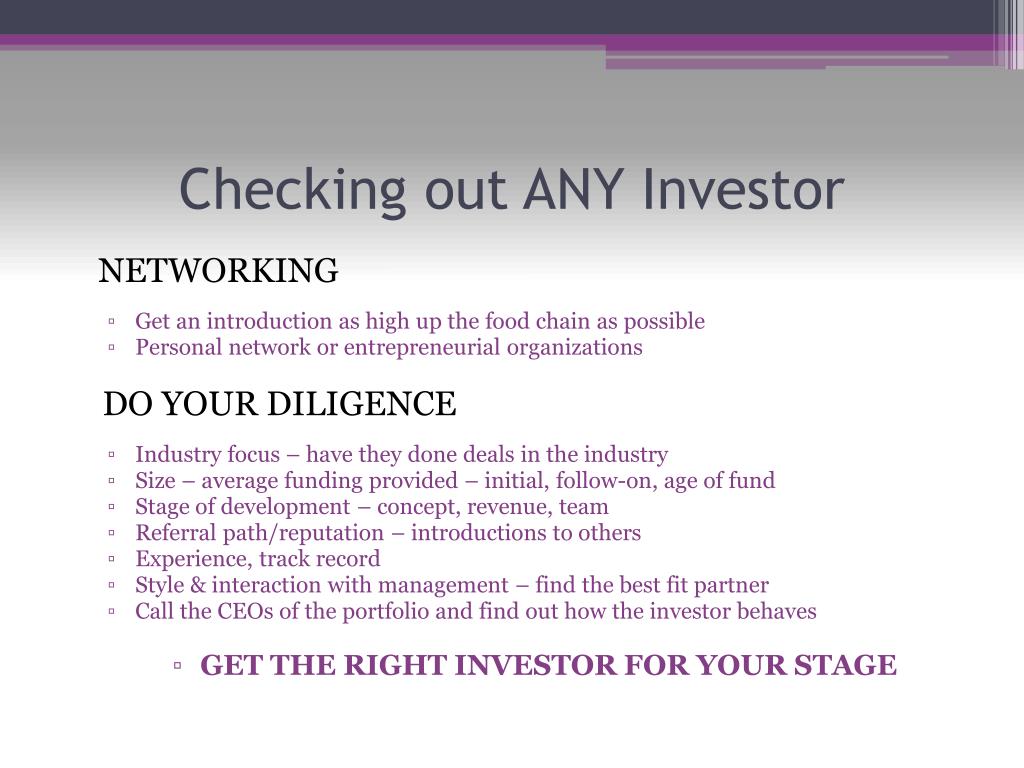 Checking out ANY Investor

NETWORKING

▫ Get an introduction as high up the food chain as possible
▫ Personal network or entrepreneurial organizations

DO YOUR DILIGENCE

▫ Industry focus – have they done deals in the industry
▫ Size – average funding provided – initial, follow-on, age of fund
▫ Stage of development – concept, revenue, team
▫ Referral path/reputation – introductions to others
▫ Experience, track record
▫ Style & interaction with management – find the best fit partner
▫ Call the CEOs of the portfolio and find out how the investor behaves

▫ GET THE RIGHT INVESTOR FOR YOUR STAGE